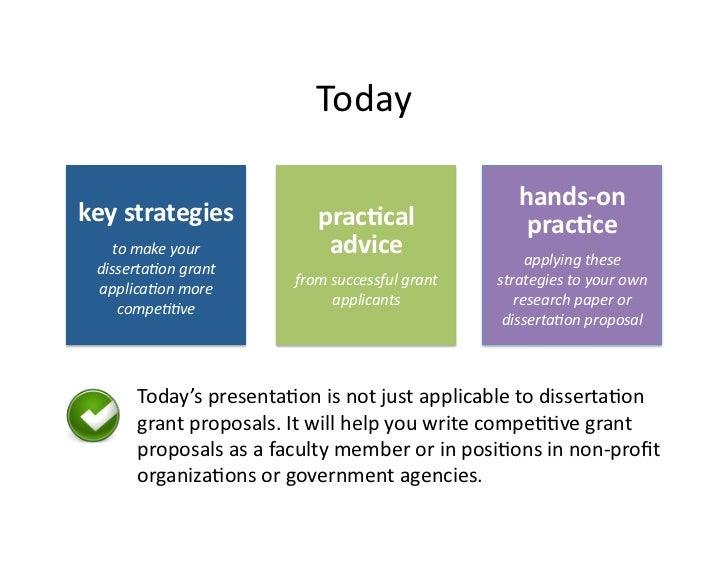 Today

key strategies

to make your dissertation grant application more competitive

practical advice

from successful grant applicants

hands-on practice

applying these strategies to your own research paper or dissertation proposal

Today's presentation is not just applicable to dissertation grant proposals. It will help you write competitive grant proposals as a faculty member or in positions in non-profit organizations or government agencies.